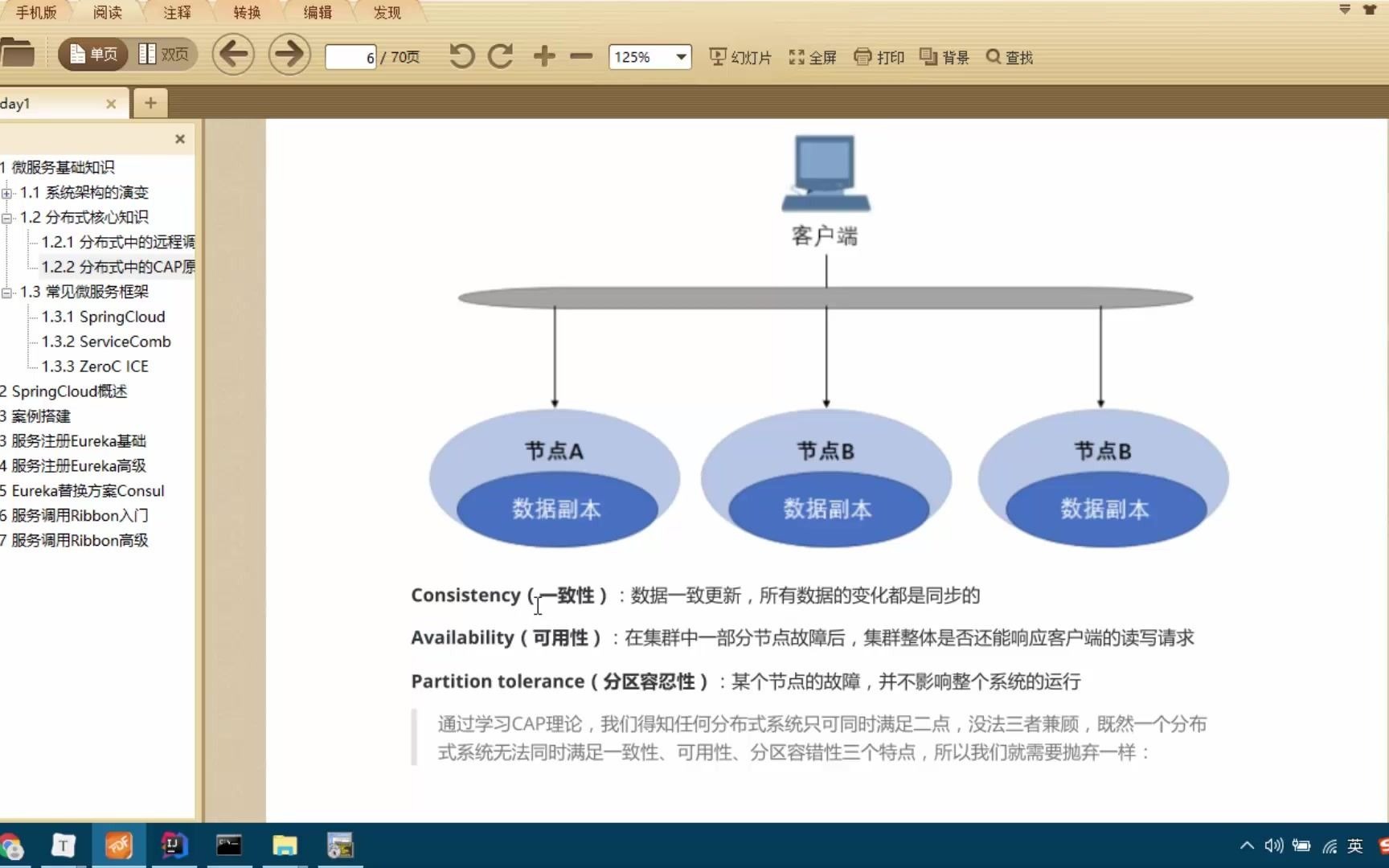 手机版 阅读 注释 转换 编辑 发现

单页 双页 6 / 70页 125% 幻灯片 全屏 打印 背景 查找

day1 × +

×

1 微服务基础知识
1.1 系统架构的演变
1.2 分布式核心知识
1.2.1 分布式中的远程调
1.2.2 分布式中的CAP原
1.3 常见微服务框架
1.3.1 SpringCloud
1.3.2 ServiceComb
1.3.3 ZeroC ICE
2 SpringCloud概述
3 案例搭建
3 服务注册Eureka基础
4 服务注册Eureka高级
5 Eureka替换方案Consul
6 服务调用Ribbon入门
7 服务调用Ribbon高级

客户端

节点A
数据副本

节点B
数据副本

节点B
数据副本

Consistency（一致性）：数据一致更新，所有数据的变化都是同步的

Availability（可用性）：在集群中一部分节点故障后，集群整体是否还能响应客户端的读写请求

Partition tolerance（分区容忍性）：某个节点的故障，并不影响整个系统的运行

通过学习CAP理论，我们得知任何分布式系统只可同时满足二点，没法三者兼顾，既然一个分布式系统无法同时满足一致性、可用性、分区容错性三个特点，所以我们就需要抛弃一样：

英